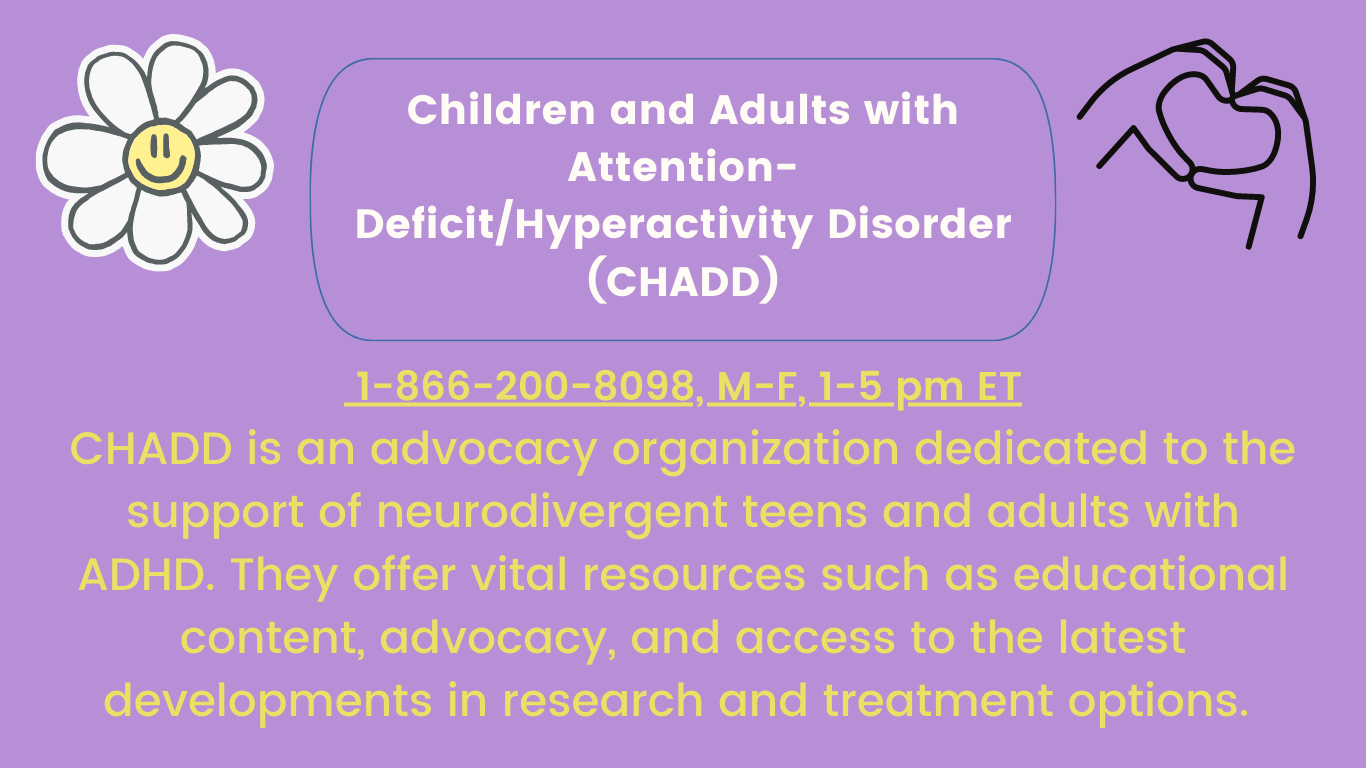 Children and Adults with Attention-Deficit/Hyperactivity Disorder (CHADD)

1-866-200-8098, M-F, 1-5 pm ET

CHADD is an advocacy organization dedicated to the support of neurodivergent teens and adults with ADHD. They offer vital resources such as educational content, advocacy, and access to the latest developments in research and treatment options.